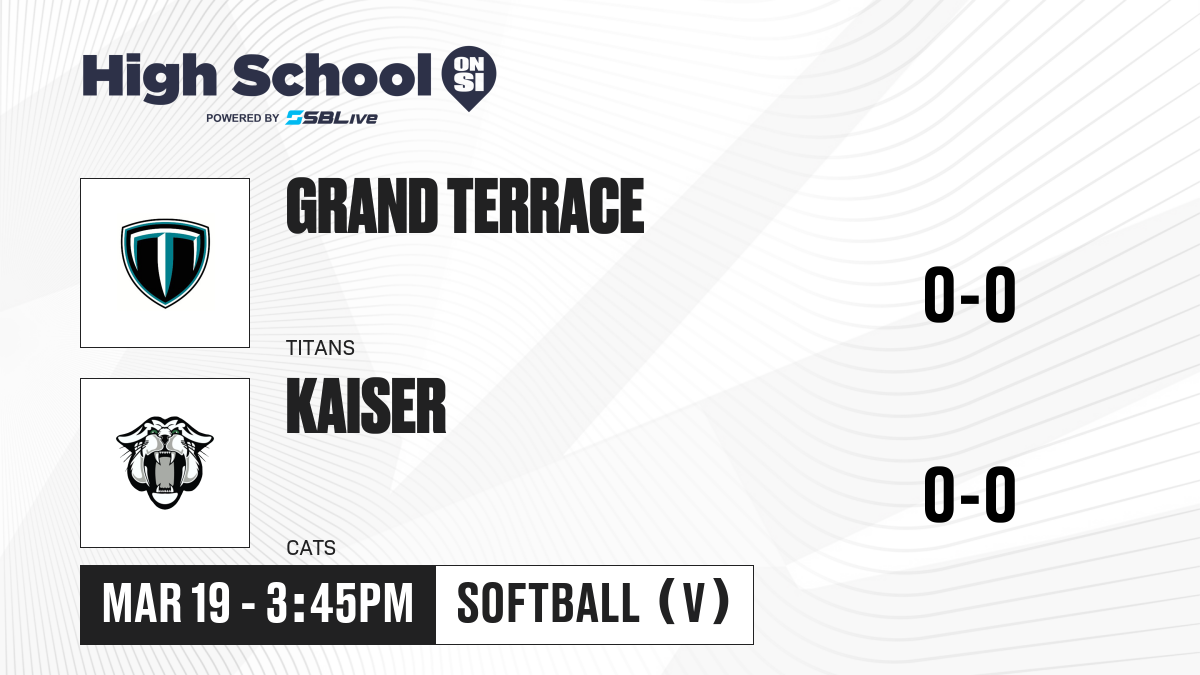 High School ON SI
POWERED BY SBLive

GRAND TERRACE
TITANS
0-0

KAISER
CATS
0-0

MAR 19 - 3:45PM
SOFTBALL (V)